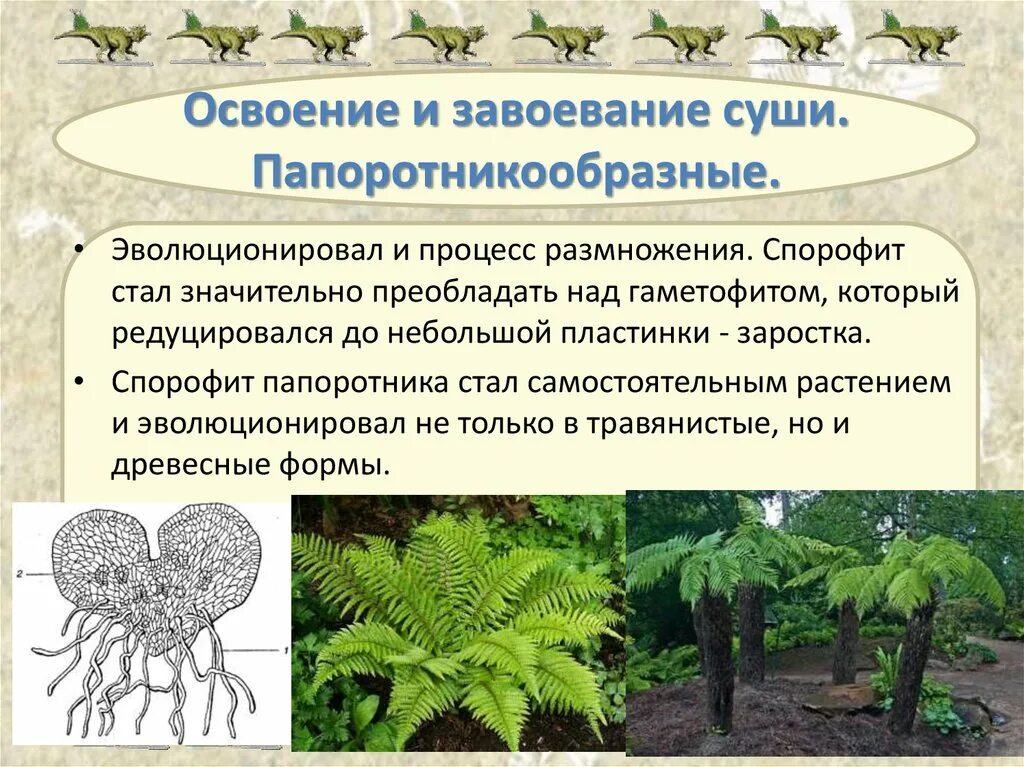 Освоение и завоевание суши. Папоротникообразные.

• Эволюционировал и процесс размножения. Спорофит стал значительно преобладать над гаметофитом, который редуцировался до небольшой пластинки - заростка.

• Спорофит папоротника стал самостоятельным растением и эволюционировал не только в травянистые, но и древесные формы.

2

1